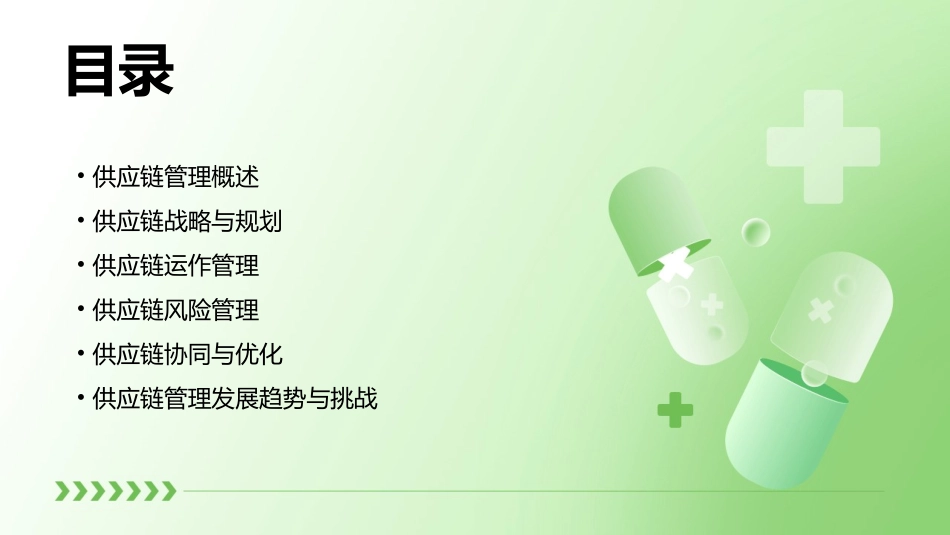 目录

• 供应链管理概述
• 供应链战略与规划
• 供应链运作管理
• 供应链风险管理
• 供应链协同与优化
• 供应链管理发展趋势与挑战